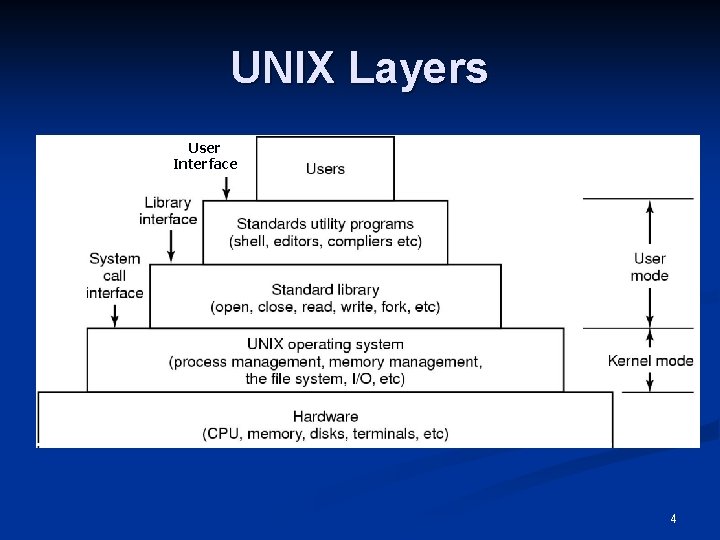 UNIX Layers

User Interface

Users

Library interface

Standards utility programs (shell, editors, compliers etc)

System call interface

Standard library (open, close, read, write, fork, etc)

UNIX operating system (process management, memory management, the file system, I/O, etc)

Hardware (CPU, memory, disks, terminals, etc)

User mode

Kernel mode

4